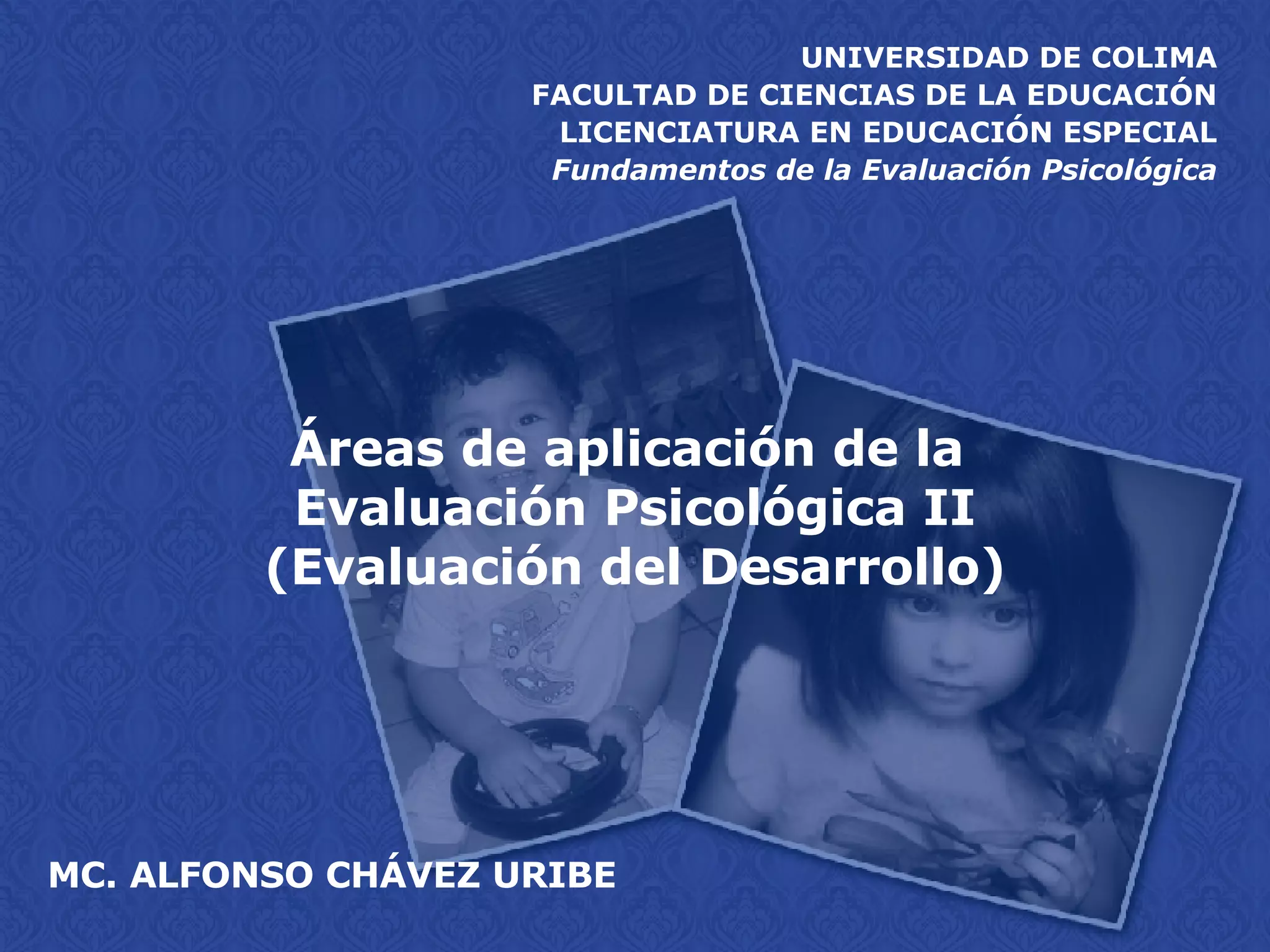 UNIVERSIDAD DE COLIMA
FACULTAD DE CIENCIAS DE LA EDUCACIÓN
LICENCIATURA EN EDUCACIÓN ESPECIAL
Fundamentos de la Evaluación Psicológica

Áreas de aplicación de la Evaluación Psicológica II (Evaluación del Desarrollo)

MC. ALFONSO CHÁVEZ URIBE